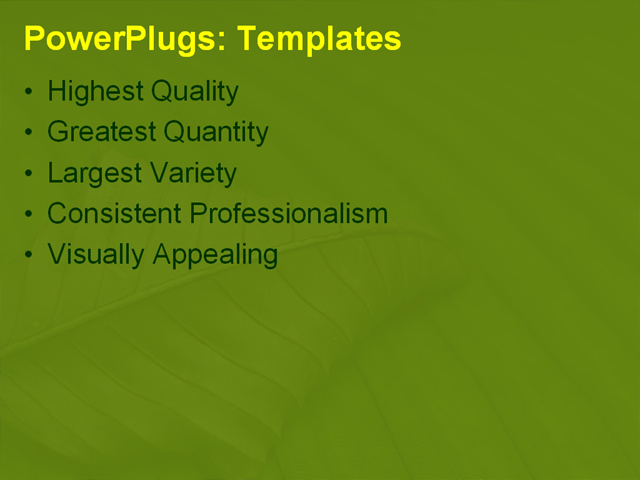 PowerPlugs: Templates

• Highest Quality
• Greatest Quantity
• Largest Variety
• Consistent Professionalism
• Visually Appealing